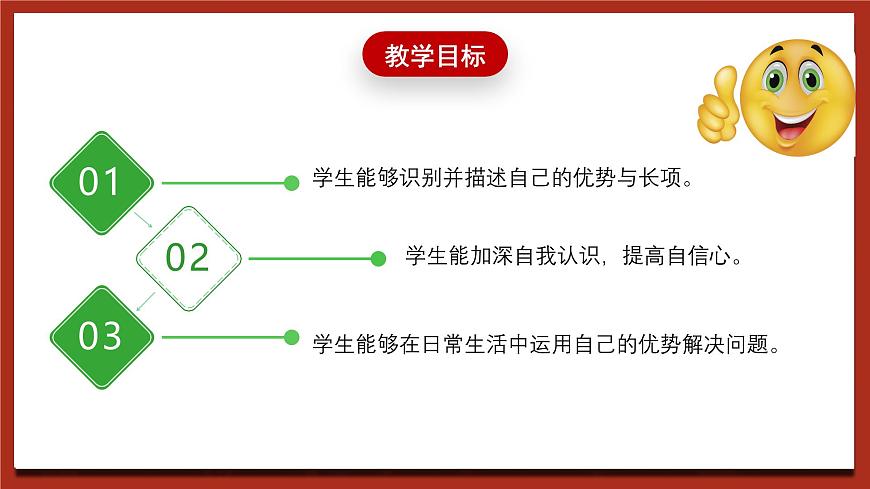 教学目标

01 学生能够识别并描述自己的优势与长项。

02 学生能加深自我认识，提高自信心。

03 学生能够在日常生活中运用自己的优势解决问题。